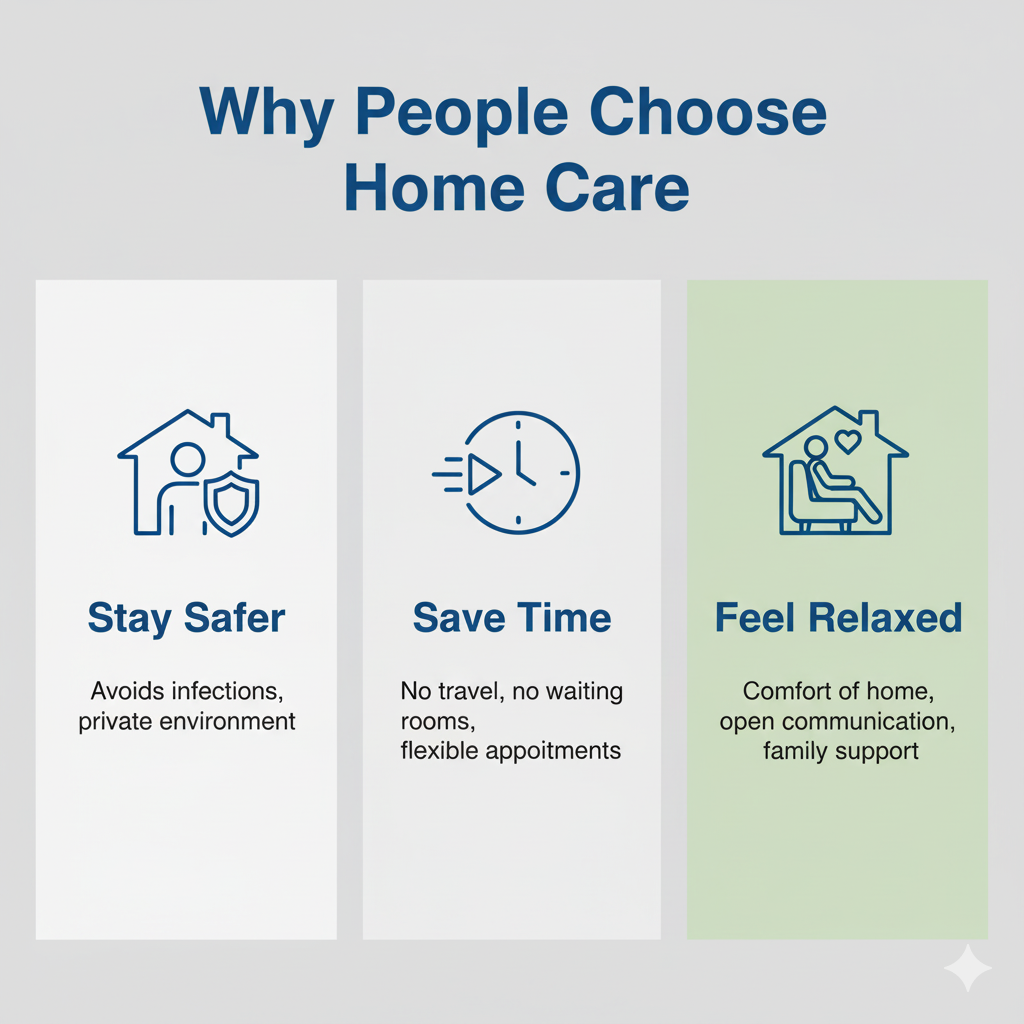 Why People Choose Home Care

Stay Safer

Avoids infections, private environment

Save Time

No travel, no waiting rooms, flexible appoitments

Feel Relaxed

Comfort of home, open communication, family support